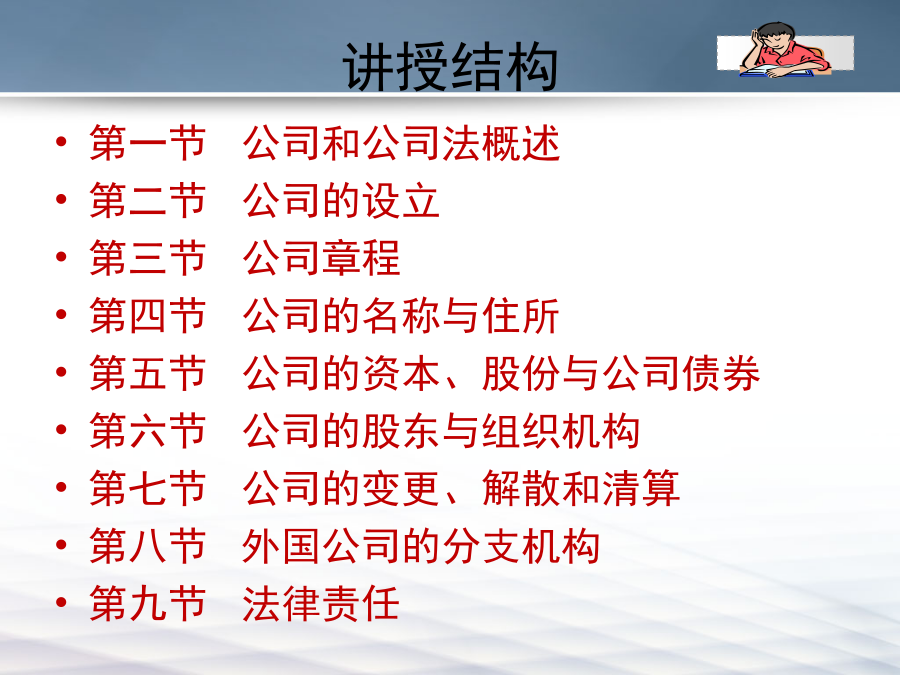 讲授结构

• 第一节　公司和公司法概述
• 第二节　公司的设立
• 第三节　公司章程
• 第四节　公司的名称与住所
• 第五节　公司的资本、股份与公司债券
• 第六节　公司的股东与组织机构
• 第七节　公司的变更、解散和清算
• 第八节　外国公司的分支机构
• 第九节　法律责任